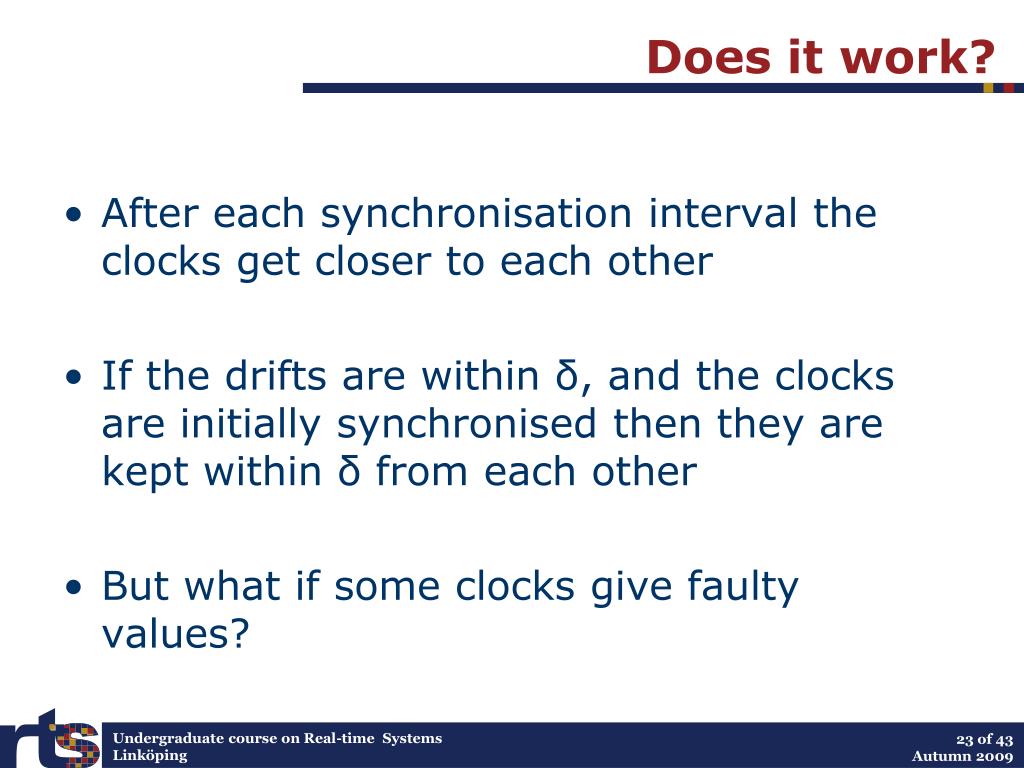 Does it work?

• After each synchronisation interval the clocks get closer to each other

• If the drifts are within δ, and the clocks are initially synchronised then they are kept within δ from each other

• But what if some clocks give faulty values?

rts

Undergraduate course on Real-time Systems
Linköping

23 of 43
Autumn 2009